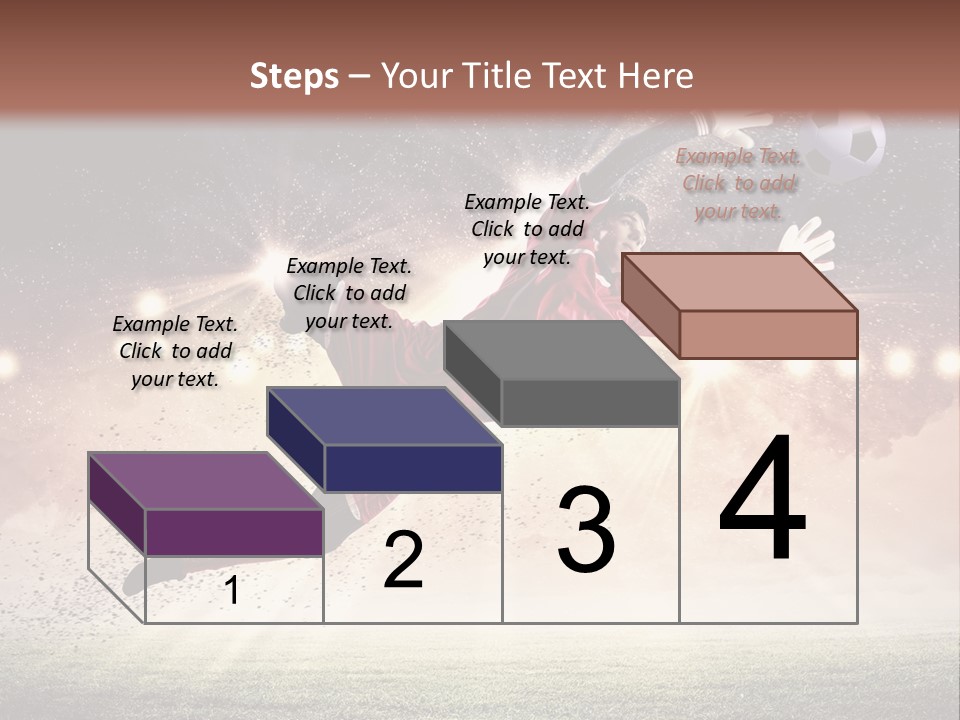 Steps – Your Title Text Here

Example Text. Click to add your text.

Example Text. Click to add your text.

Example Text. Click to add your text.

Example Text. Click to add your text.

1

2

3

4